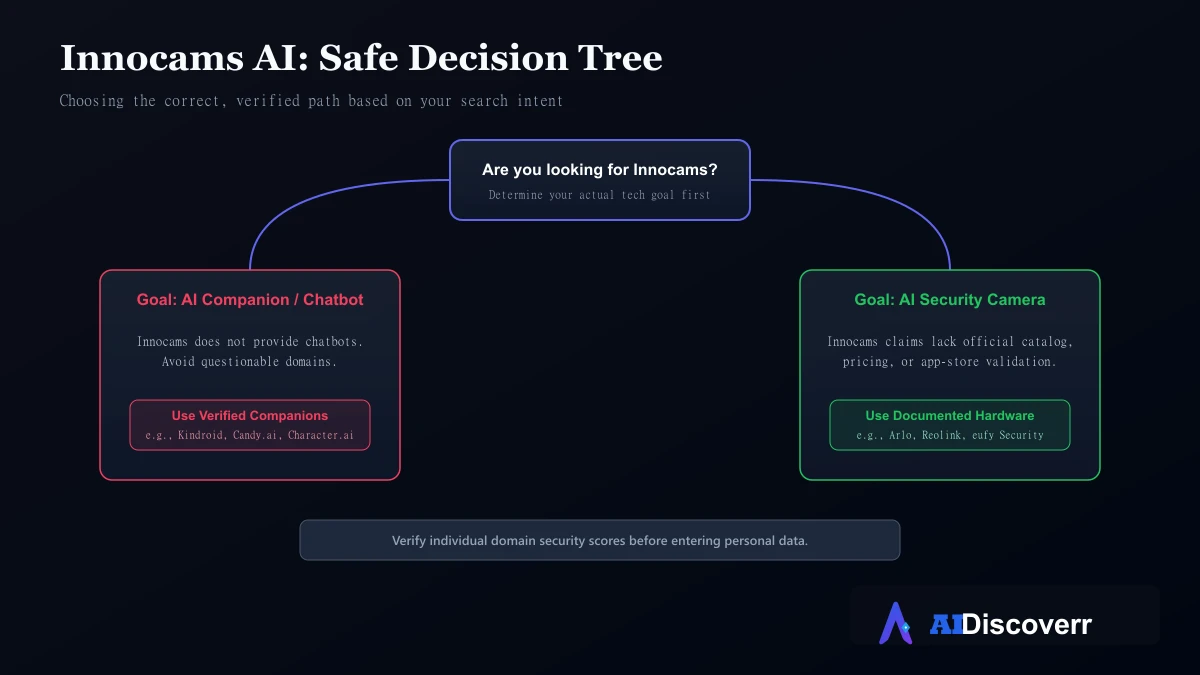 Innocams AI: Safe Decision Tree

Choosing the correct, verified path based on your search intent

Are you looking for Innocams?
Determine your actual tech goal first

Goal: AI Companion / Chatbot

Innocams does not provide chatbots. Avoid questionable domains.

Use Verified Companions
e.g., Kindroid, Candy.ai, Character.ai

Goal: AI Security Camera

Innocams claims lack official catalog, pricing, or app-store validation.

Use Documented Hardware
e.g., Arlo, Reolink, eufy Security

Verify individual domain security scores before entering personal data.

AIDiscoverr